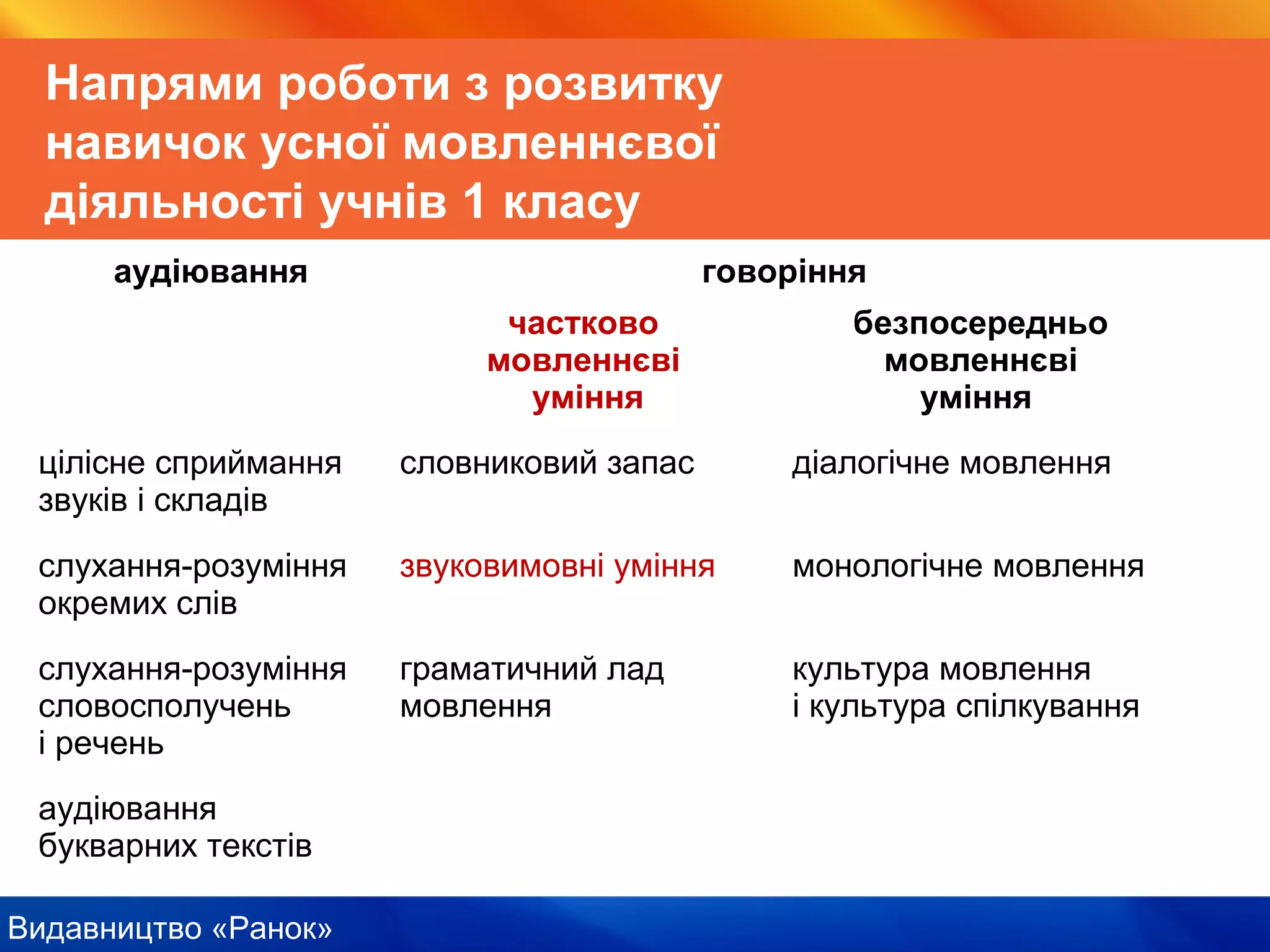 Напрями роботи з розвитку навичок усної мовленнєвої діяльності учнів 1 класу

| аудіювання | говоріння | |
|---|---|---|
| | частково мовленнєві уміння | безпосередньо мовленнєві уміння |
| цілісне сприймання звуків і складів | словниковий запас | діалогічне мовлення |
| слухання-розуміння окремих слів | звуковимовні уміння | монологічне мовлення |
| слухання-розуміння словосполучень і речень | граматичний лад мовлення | культура мовлення і культура спілкування |
| аудіювання букварних текстів | | |

Видавництво «Ранок»